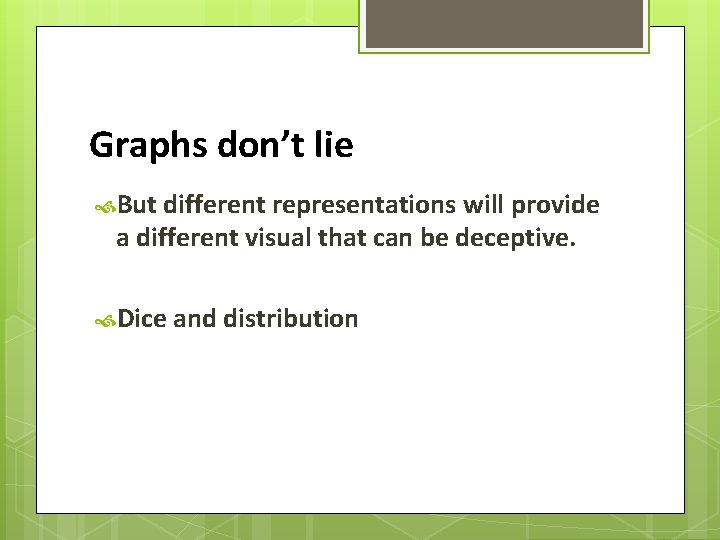 Graphs don’t lie

But different representations will provide a different visual that can be deceptive.

Dice and distribution